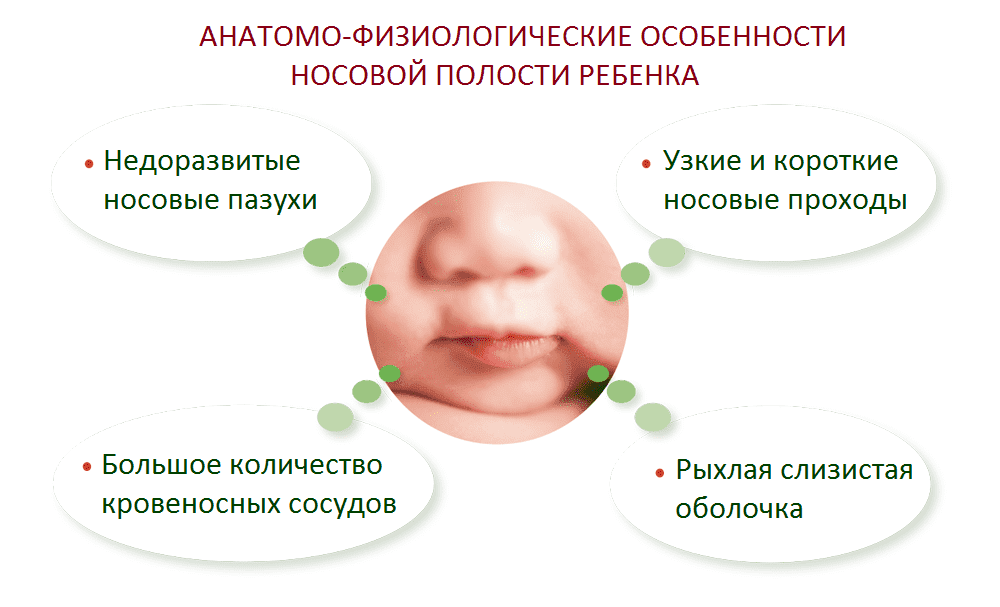 АНАТОМО-ФИЗИОЛОГИЧЕСКИЕ ОСОБЕННОСТИ НОСОВОЙ ПОЛОСТИ РЕБЕНКА

• Недоразвитые носовые пазухи

• Узкие и короткие носовые проходы

• Большое количество кровеносных сосудов

• Рыхлая слизистая оболочка